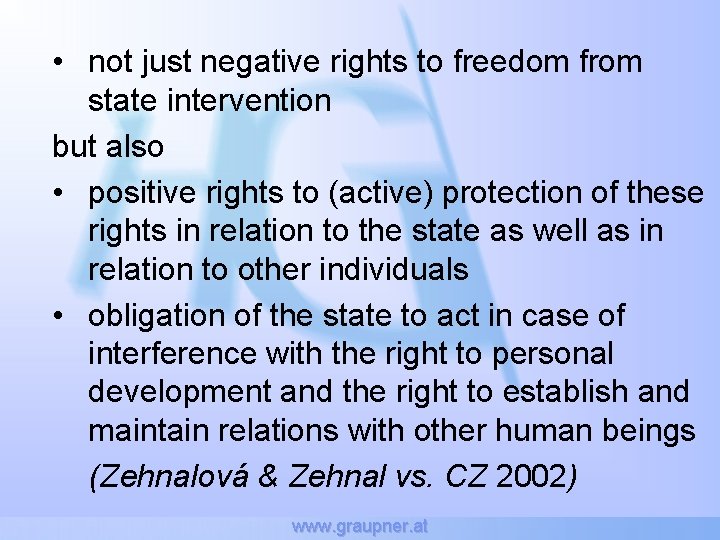 • not just negative rights to freedom from state intervention

but also

• positive rights to (active) protection of these rights in relation to the state as well as in relation to other individuals

• obligation of the state to act in case of interference with the right to personal development and the right to establish and maintain relations with other human beings

(Zehnalová & Zehnal vs. CZ 2002)

www.graupner.at